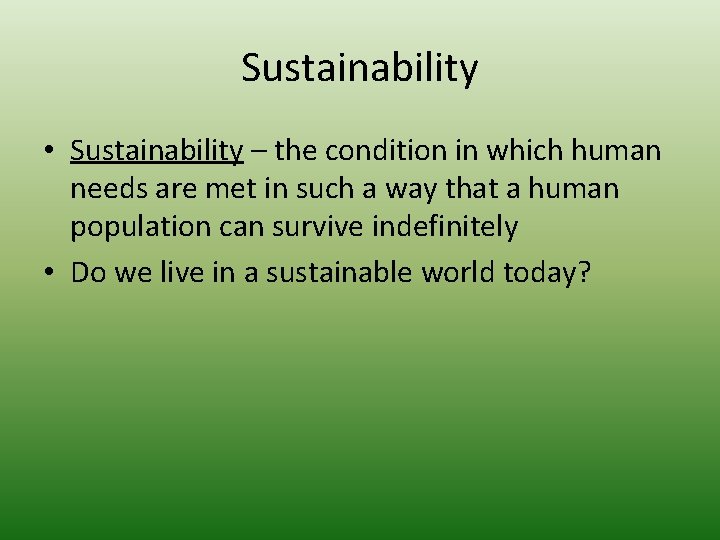 Sustainability

• Sustainability – the condition in which human needs are met in such a way that a human population can survive indefinitely

• Do we live in a sustainable world today?